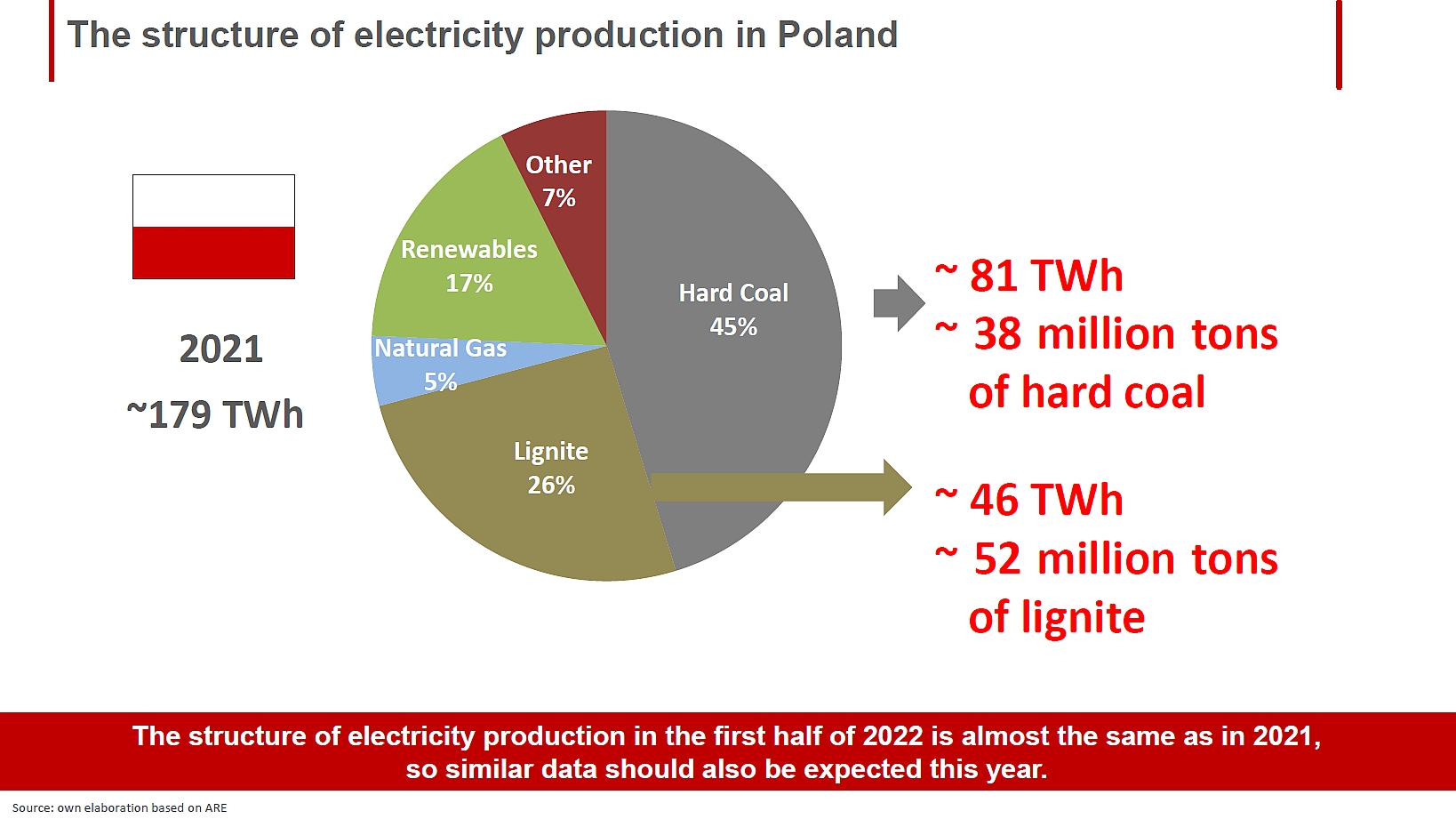 The structure of electricity production in Poland

2021
~179 TWh

Other
7%

Renewables
17%

Natural Gas
5%

Lignite
26%

Hard Coal
45%

~ 81 TWh
~ 38 million tons of hard coal

~ 46 TWh
~ 52 million tons of lignite

The structure of electricity production in the first half of 2022 is almost the same as in 2021, so similar data should also be expected this year.

Source: own elaboration based on ARE